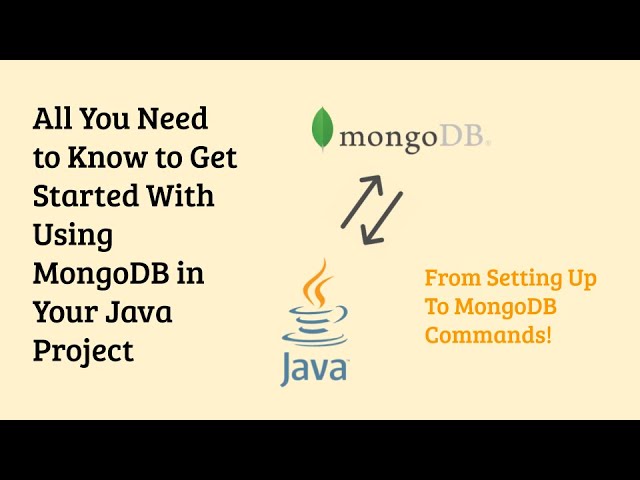 All You Need to Know to Get Started With Using MongoDB in Your Java Project

mongoDB.

Java

From Setting Up To MongoDB Commands!